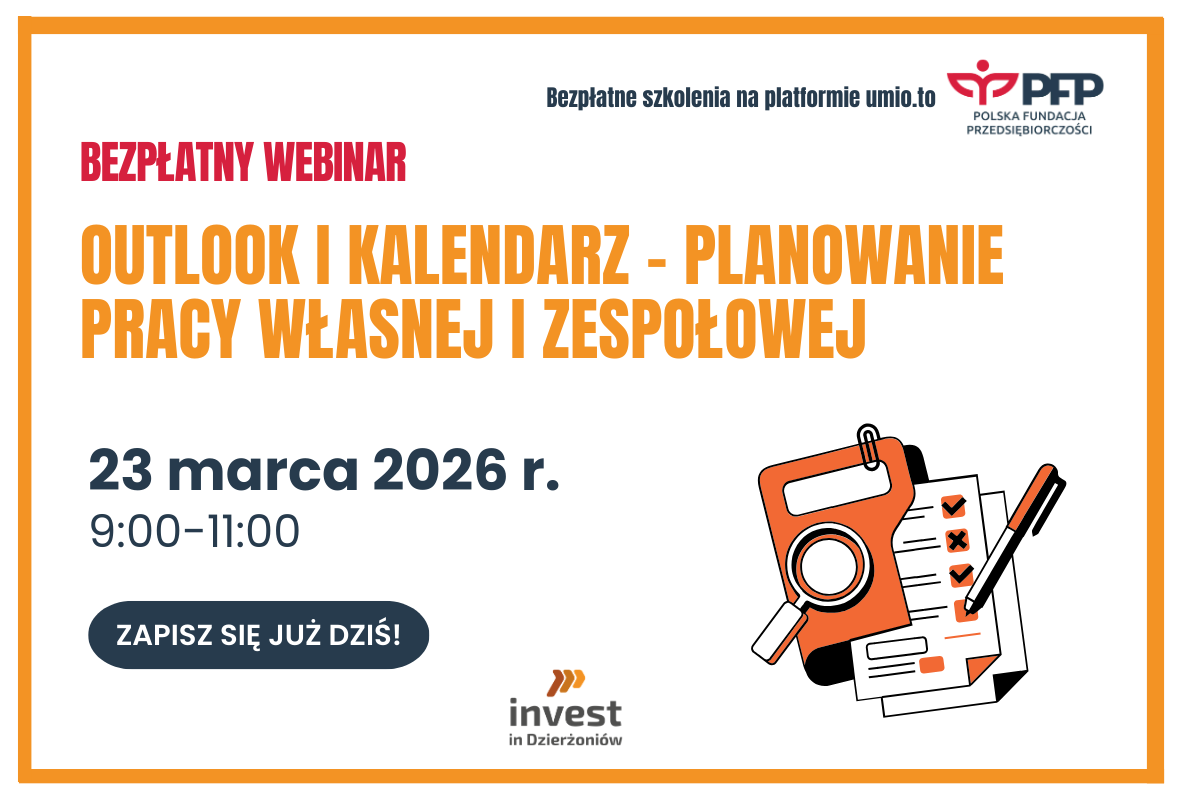 Bezpłatne szkolenia na platformie umio.to

PFP
POLSKA FUNDACJA PRZEDSIĘBIORCZOŚCI

BEZPŁATNY WEBINAR

OUTLOOK I KALENDARZ - PLANOWANIE PRACY WŁASNEJ I ZESPOŁOWEJ

23 marca 2026 r.
9:00-11:00

ZAPISZ SIĘ JUŻ DZIŚ!

invest
in Dzierżoniów